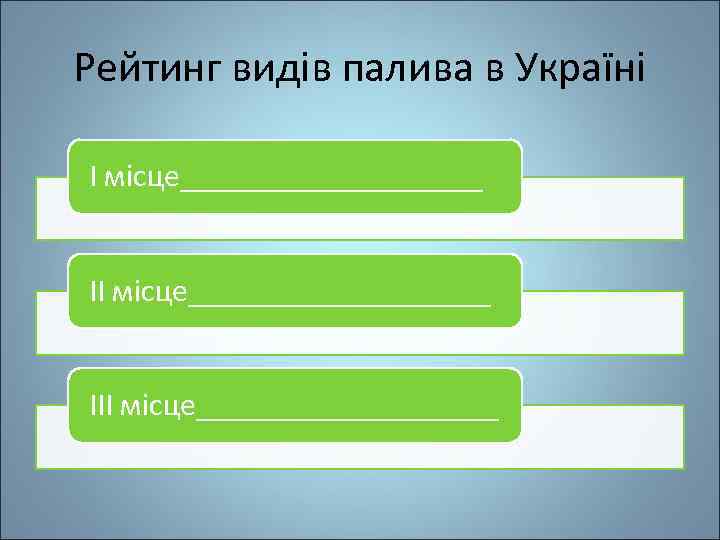 Рейтинг видів палива в Україні

І місце____________________

ІІ місце____________________

ІІІ місце____________________